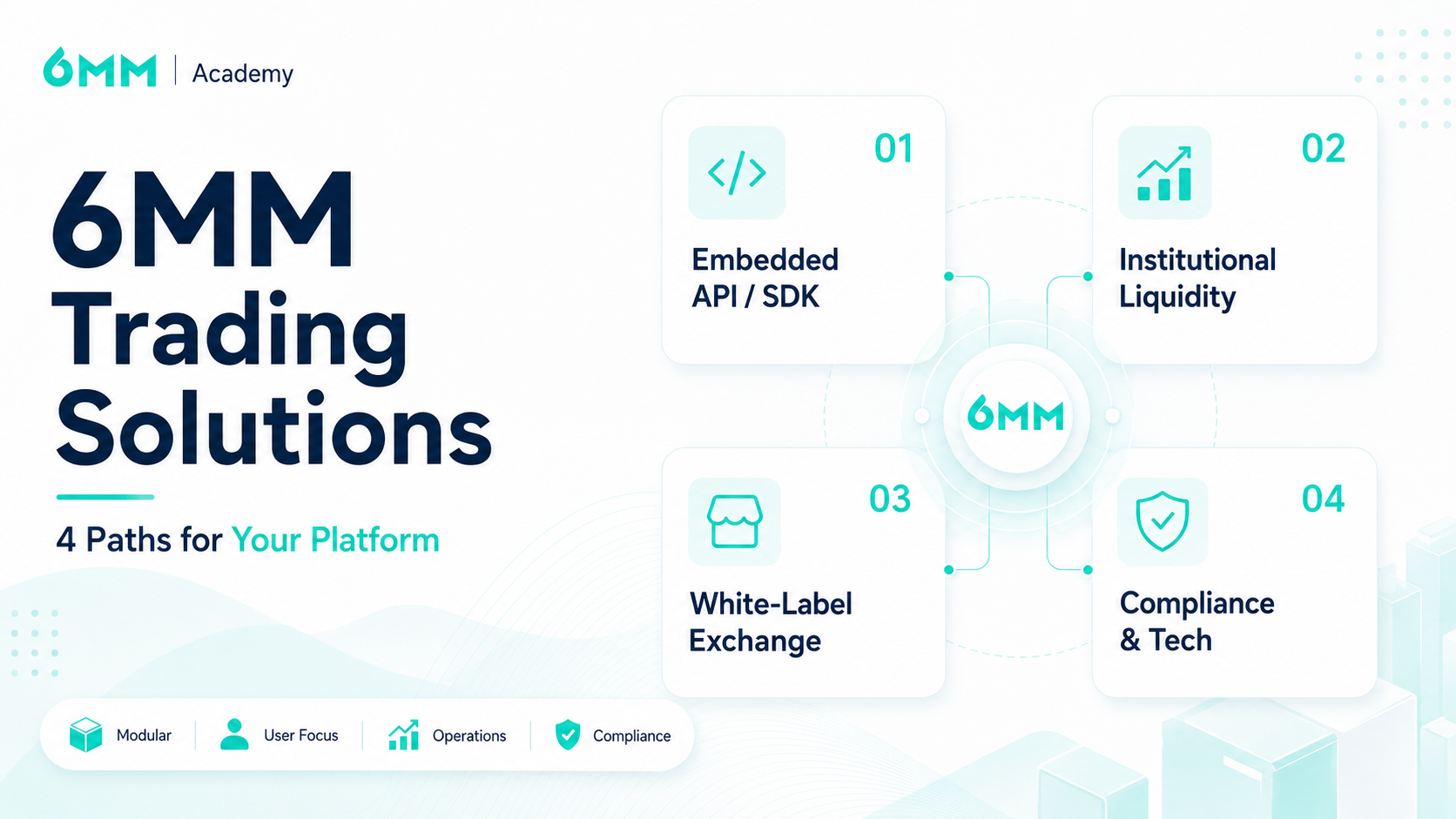 6MM | Academy

6MM Trading Solutions

4 Paths for Your Platform

01
Embedded API / SDK

02
Institutional Liquidity

6MM

03
White-Label Exchange

04
Compliance & Tech

Modular | User Focus | Operations | Compliance